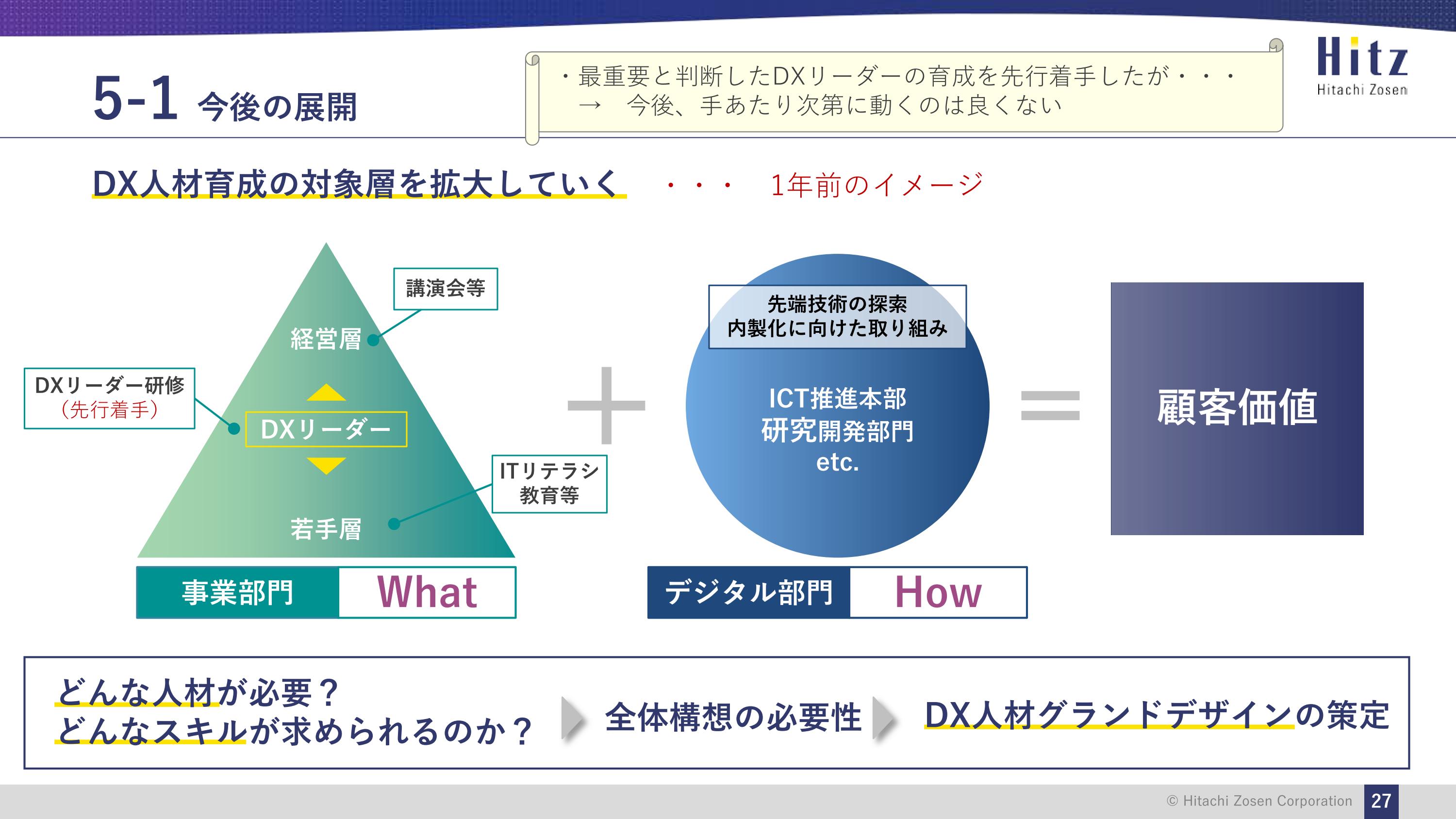 5-1 今後の展開

・最重要と判断したDXリーダーの育成を先行着手したが・・・
→ 今後、手あたり次第に動くのは良くない

Hitz
Hitachi Zosen

DX人材育成の対象層を拡大していく ・・・ 1年前のイメージ

講演会等

経営層

DXリーダー研修
（先行着手）

DXリーダー

ITリテラシ
教育等

若手層

事業部門 What

先端技術の探索
内製化に向けた取り組み

ICT推進本部
研究開発部門
etc.

デジタル部門 How

顧客価値

どんな人材が必要？
どんなスキルが求められるのか？

全体構想の必要性

DX人材グランドデザインの策定

© Hitachi Zosen Corporation 27